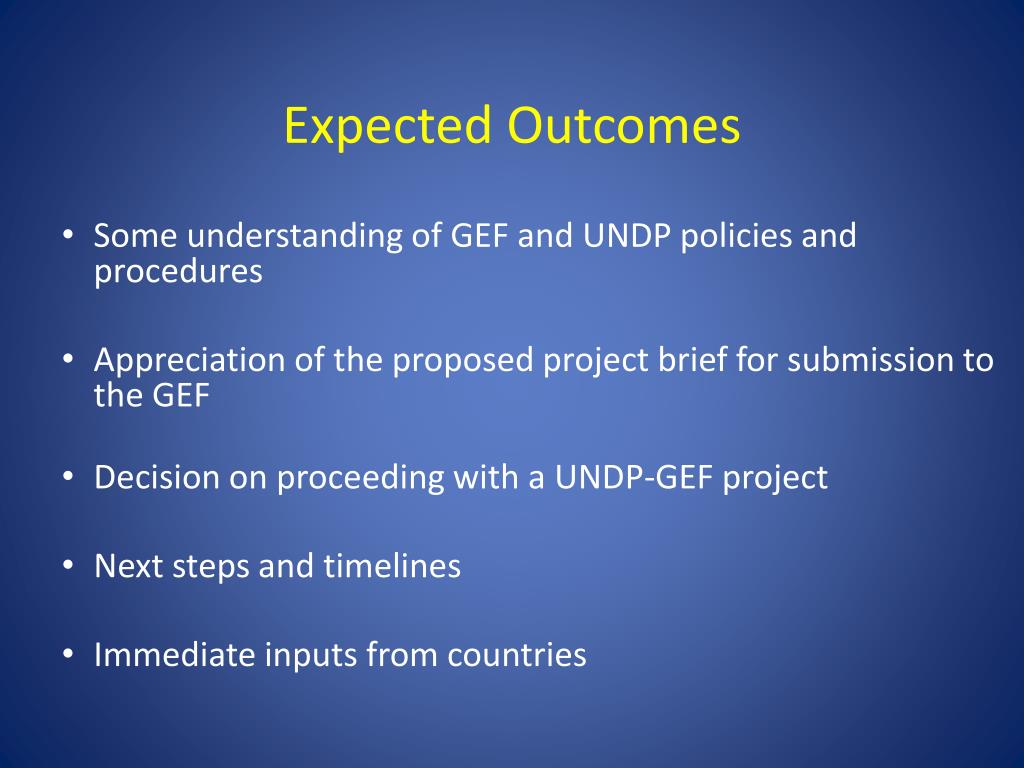 Expected Outcomes

• Some understanding of GEF and UNDP policies and procedures

• Appreciation of the proposed project brief for submission to the GEF

• Decision on proceeding with a UNDP-GEF project

• Next steps and timelines

• Immediate inputs from countries